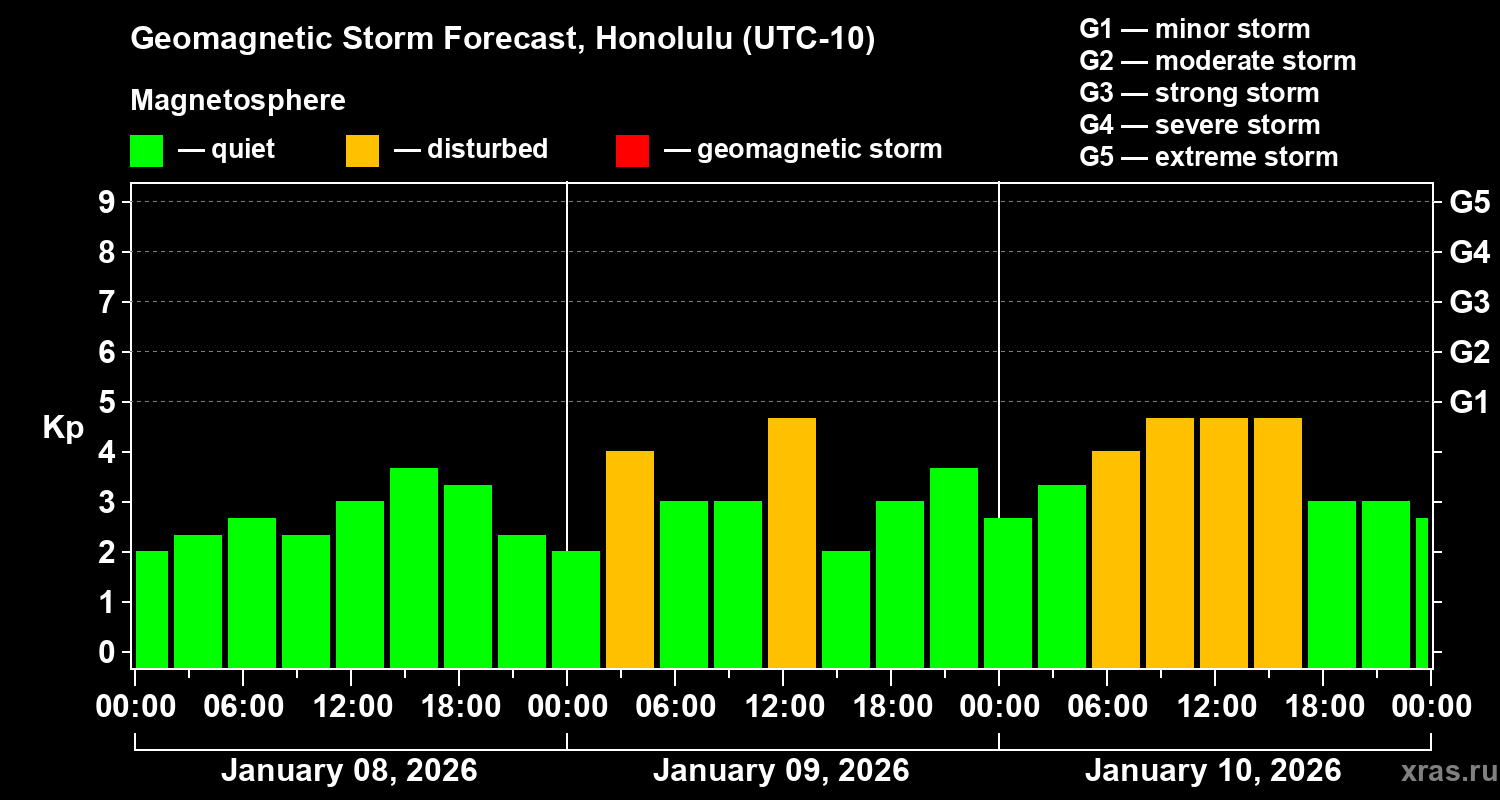 Geomagnetic Storm Forecast, Honolulu (UTC-10)

Magnetosphere

— quiet — disturbed — geomagnetic storm

G1 — minor storm
G2 — moderate storm
G3 — strong storm
G4 — severe storm
G5 — extreme storm

Kp

9
8
7
6
5
4
3
2
1
0

G5
G4
G3
G2
G1

00:00 06:00 12:00 18:00 00:00 06:00 12:00 18:00 00:00 06:00 12:00 18:00 00:00

January 08, 2026
January 09, 2026
January 10, 2026

xras.ru